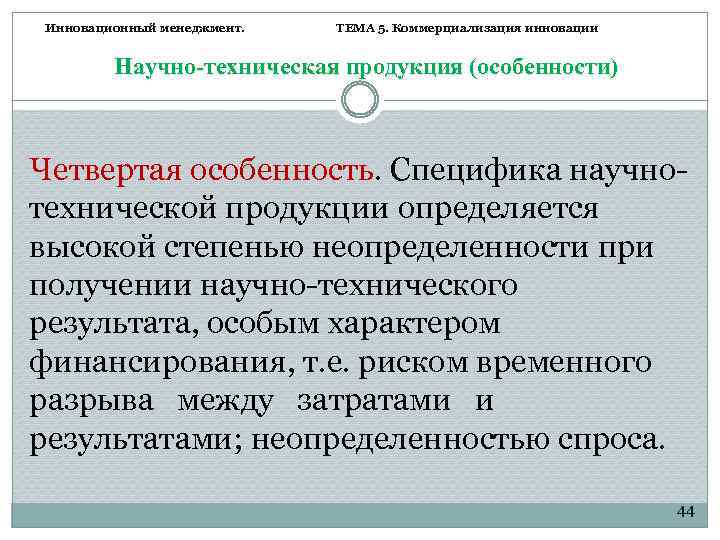 Инновационный менеджмент. ТЕМА 5. Коммерциализация инновации

Научно-техническая продукция (особенности)

Четвертая особенность. Специфика научно-технической продукции определяется высокой степенью неопределенности при получении научно-технического результата, особым характером финансирования, т.е. риском временного разрыва между затратами и результатами; неопределенностью спроса.

44